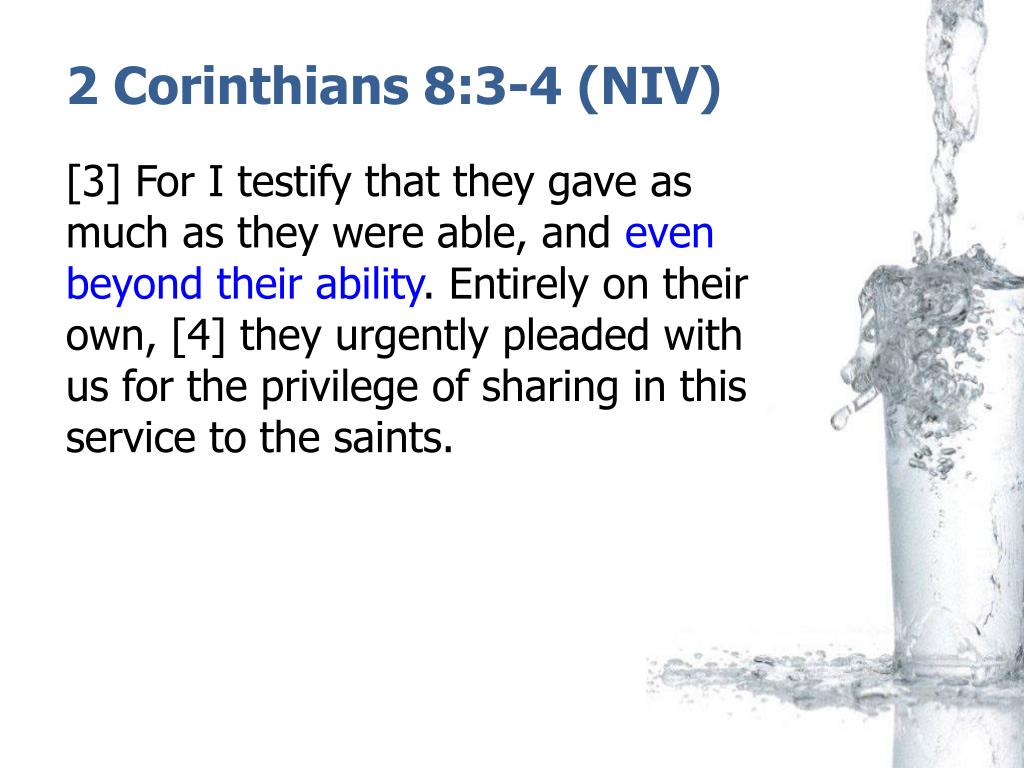 2 Corinthians 8:3-4 (NIV)

[3] For I testify that they gave as much as they were able, and even beyond their ability. Entirely on their own, [4] they urgently pleaded with us for the privilege of sharing in this service to the saints.